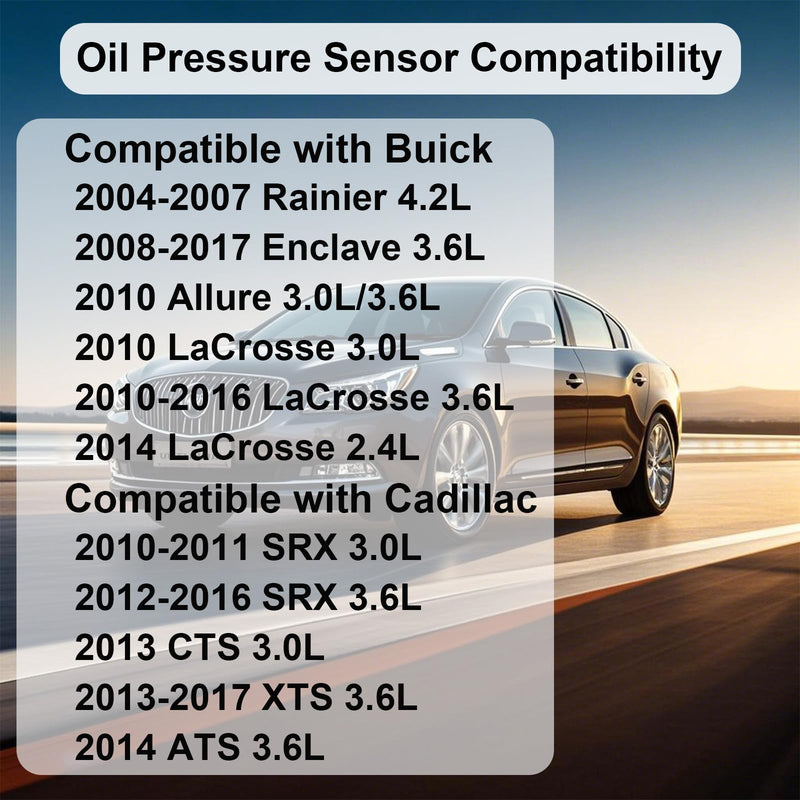 Oil Pressure Sensor Compatibility

Compatible with Buick
2004-2007 Rainier 4.2L
2008-2017 Enclave 3.6L
2010 Allure 3.0L/3.6L
2010 LaCrosse 3.0L
2010-2016 LaCrosse 3.6L
2014 LaCrosse 2.4L
Compatible with Cadillac
2010-2011 SRX 3.0L
2012-2016 SRX 3.6L
2013 CTS 3.0L
2013-2017 XTS 3.6L
2014 ATS 3.6L